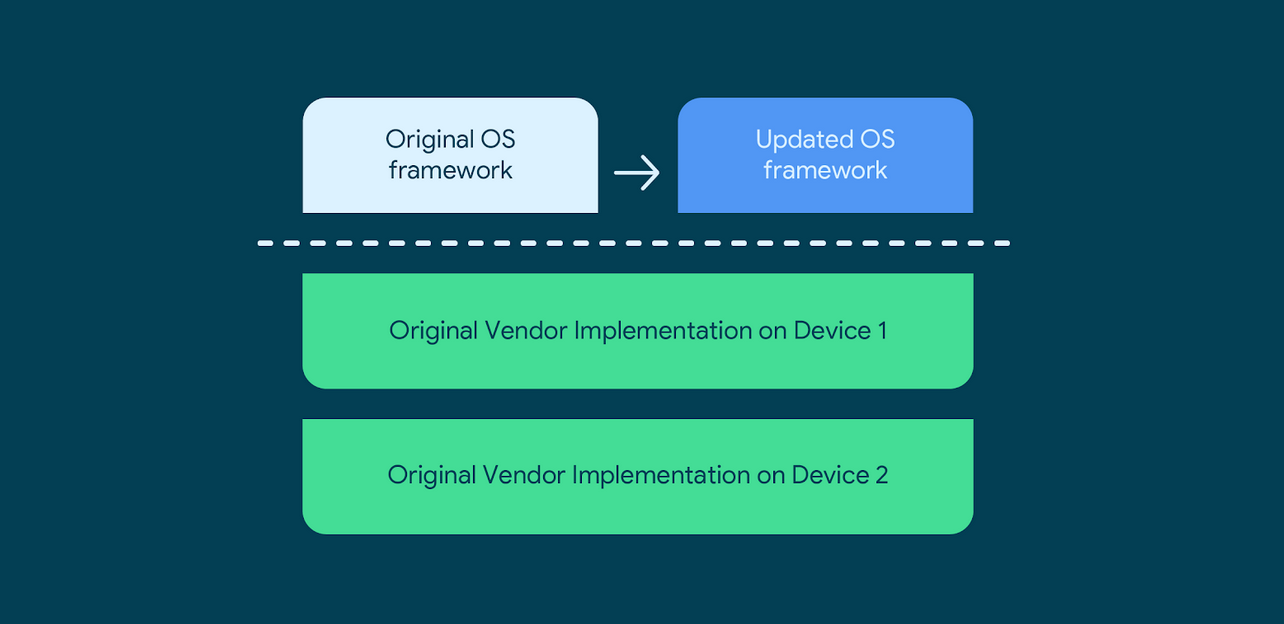 Original OS framework

Updated OS framework

Original Vendor Implementation on Device 1

Original Vendor Implementation on Device 2